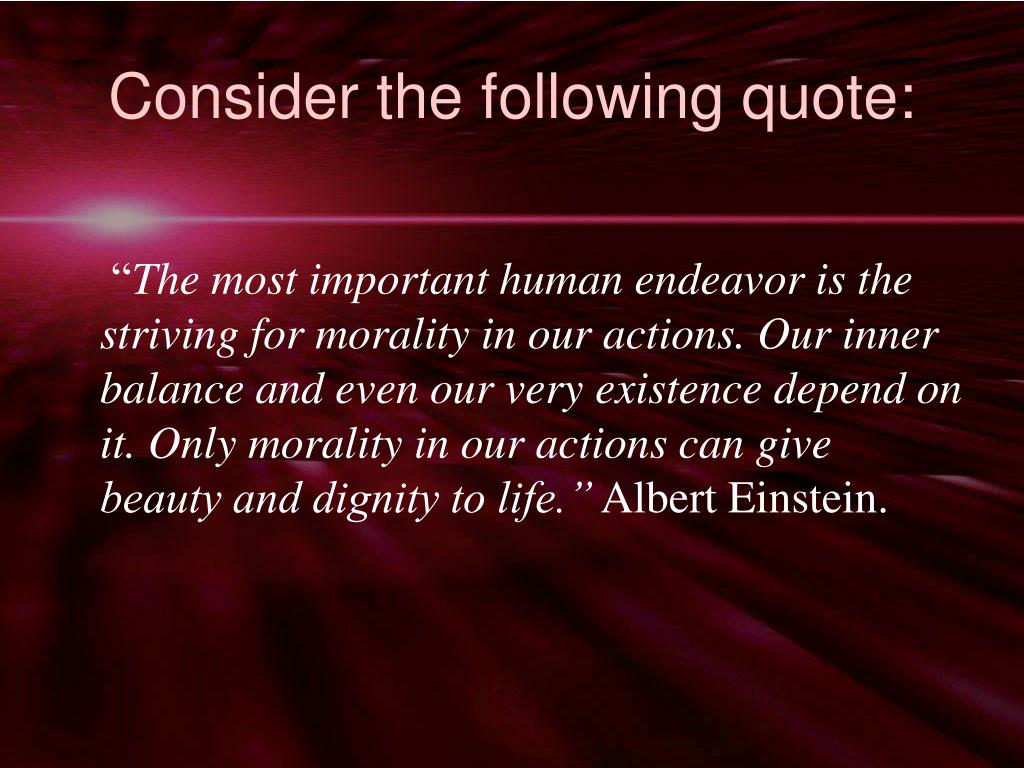 Consider the following quote:

“The most important human endeavor is the striving for morality in our actions. Our inner balance and even our very existence depend on it. Only morality in our actions can give beauty and dignity to life.” Albert Einstein.